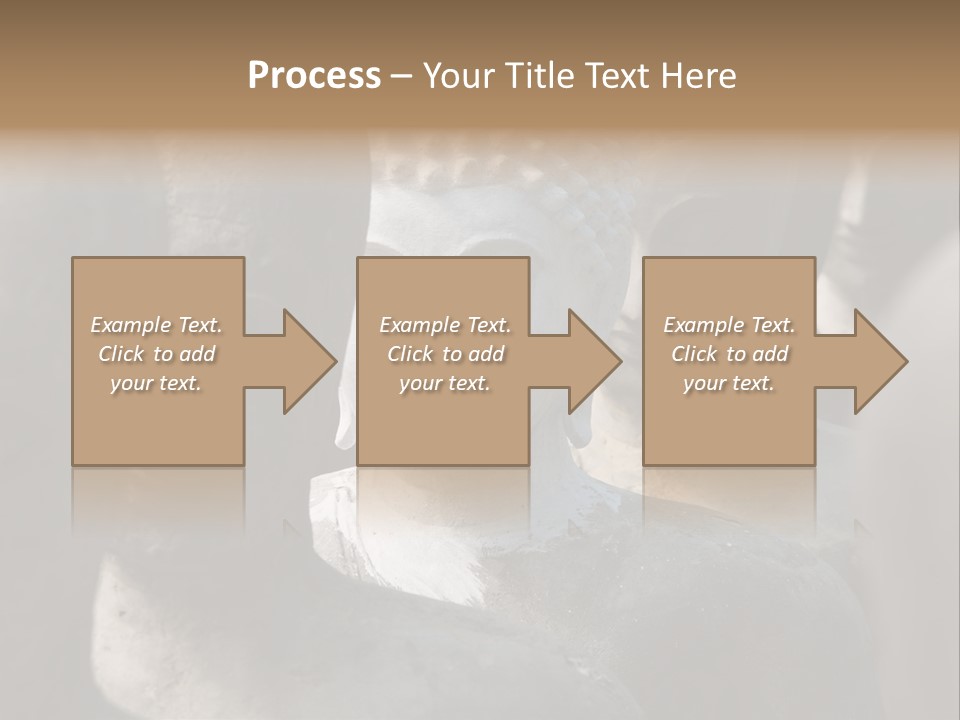 Process – Your Title Text Here

Example Text. Click to add your text.

Example Text. Click to add your text.

Example Text. Click to add your text.